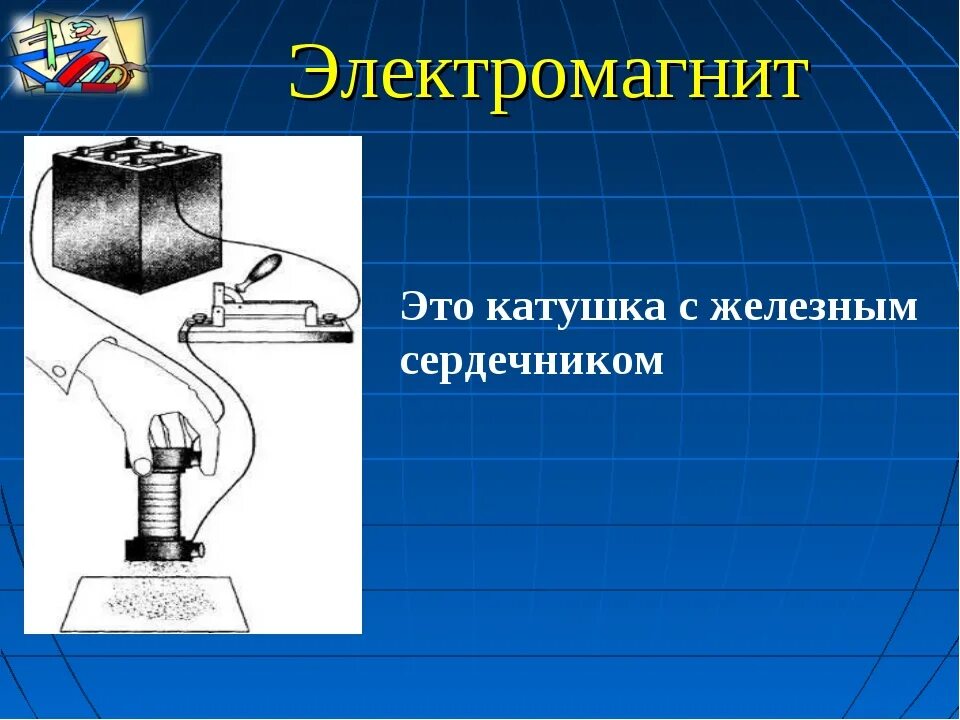 Электромагнит

Это катушка с железным сердечником